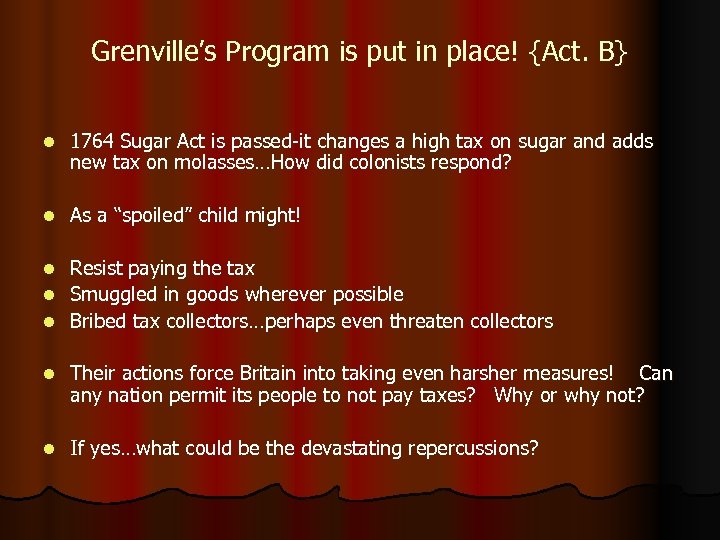 Grenville's Program is put in place! {Act. B}

- 1764 Sugar Act is passed-it changes a high tax on sugar and adds new tax on molasses…How did colonists respond?

- As a "spoiled" child might!

- Resist paying the tax
- Smuggled in goods wherever possible
- Bribed tax collectors…perhaps even threaten collectors

- Their actions force Britain into taking even harsher measures! Can any nation permit its people to not pay taxes? Why or why not?

- If yes…what could be the devastating repercussions?